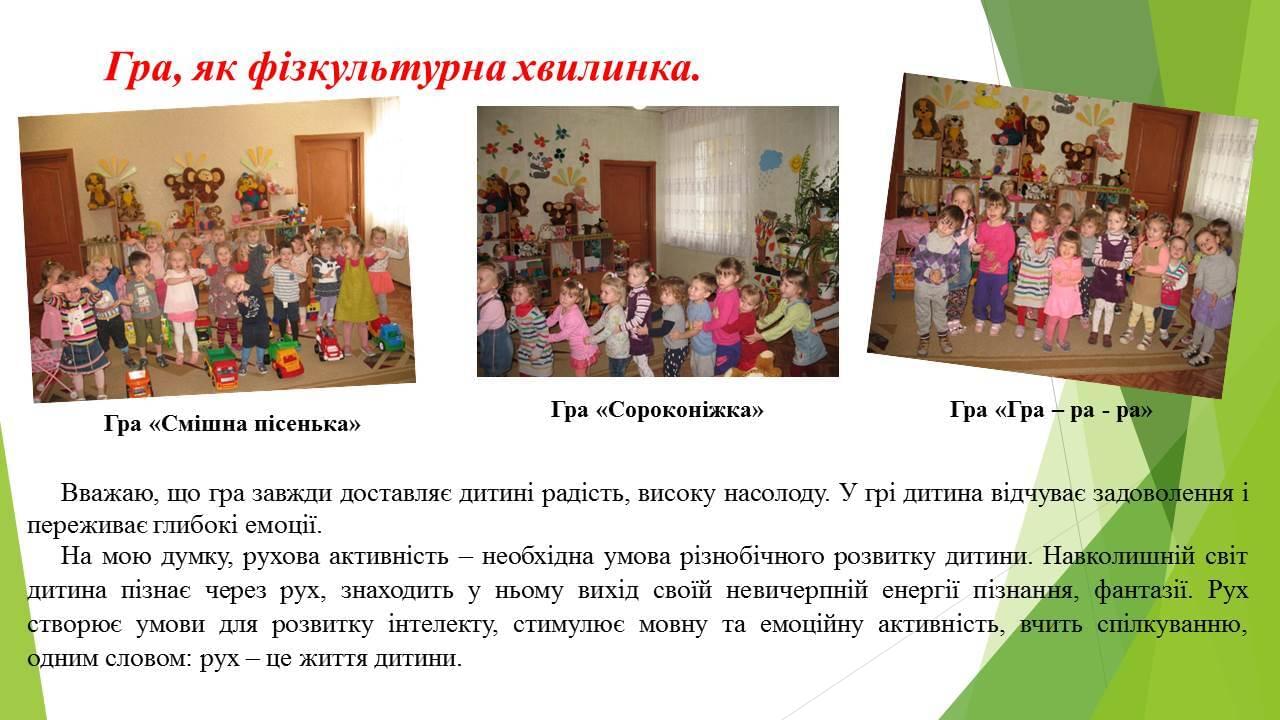 Гра, як фізкультурна хвилинка.

Гра «Смішна пісенька»

Гра «Сороконіжка»

Гра «Гра – ра - ра»

Вважаю, що гра завжди доставляє дитині радість, високу насолоду. У грі дитина відчуває задоволення і переживає глибокі емоції.

На мою думку, рухова активність – необхідна умова різнобічного розвитку дитини. Навколишній світ дитина пізнає через рух, знаходить у ньому вихід своїй невичерпній енергії пізнання, фантазії. Рух створює умови для розвитку інтелекту, стимулює мовну та емоційну активність, вчить спілкуванню, одним словом: рух – це життя дитини.